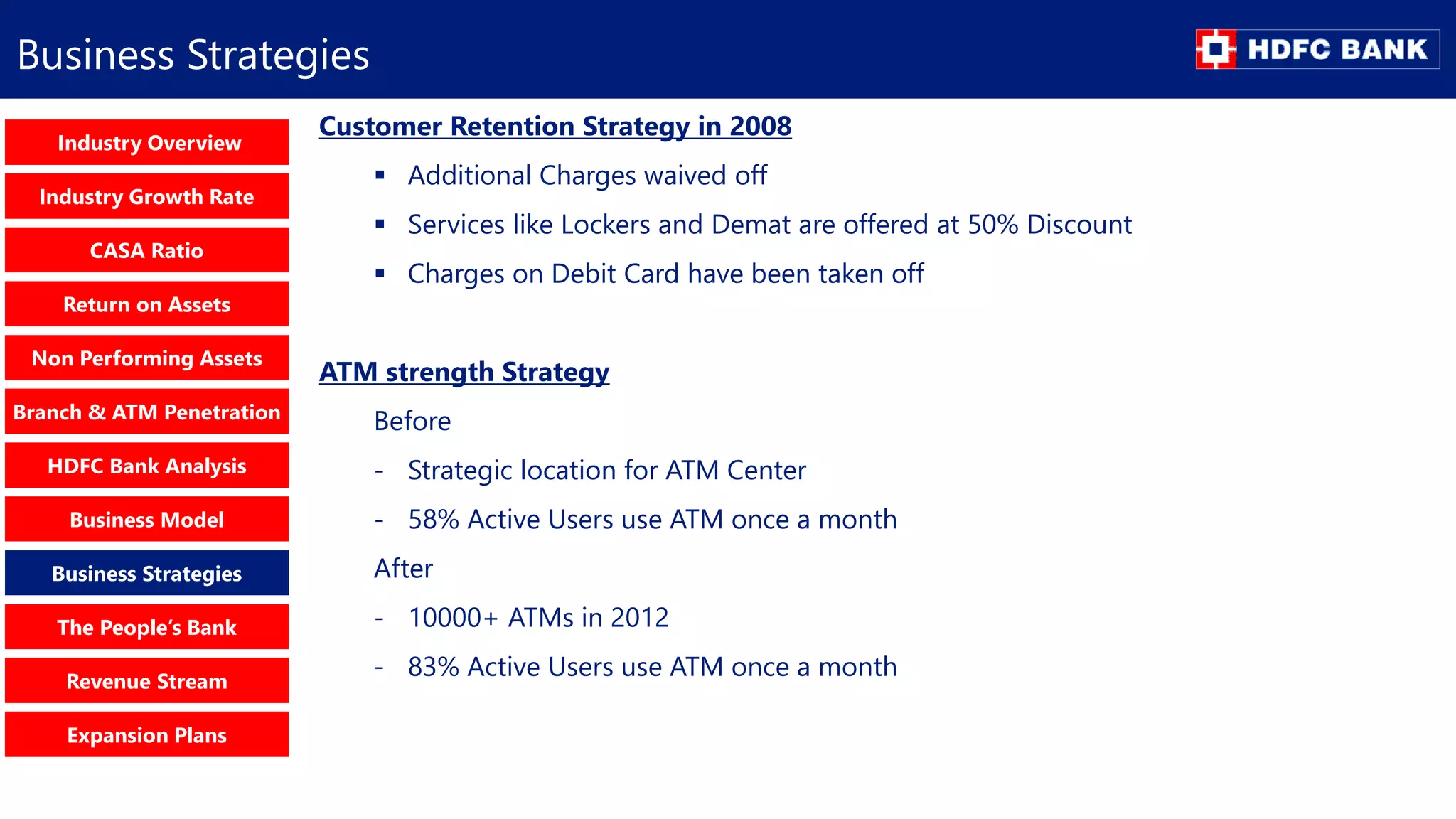 Business Strategies

HDFC BANK

Industry Overview

Industry Growth Rate

CASA Ratio

Return on Assets

Non Performing Assets

Branch & ATM Penetration

HDFC Bank Analysis

Business Model

Business Strategies

The People's Bank

Revenue Stream

Expansion Plans

Customer Retention Strategy in 2008

▪ Additional Charges waived off

▪ Services like Lockers and Demat are offered at 50% Discount

▪ Charges on Debit Card have been taken off

ATM strength Strategy

Before

- Strategic location for ATM Center

- 58% Active Users use ATM once a month

After

- 10000+ ATMs in 2012

- 83% Active Users use ATM once a month